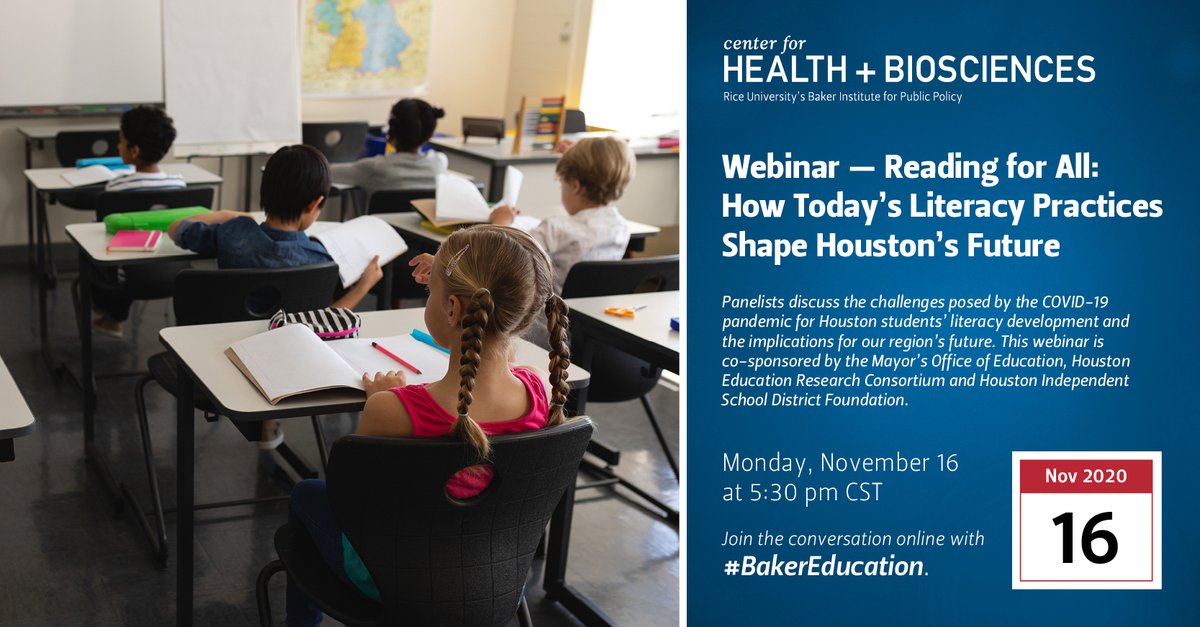 center for
HEALTH + BIOSCIENCES
Rice University's Baker Institute for Public Policy

Webinar — Reading for All: How Today's Literacy Practices Shape Houston's Future

Panelists discuss the challenges posed by the COVID-19 pandemic for Houston students' literacy development and the implications for our region's future. This webinar is co-sponsored by the Mayor's Office of Education, Houston Education Research Consortium and Houston Independent School District Foundation.

Monday, November 16 at 5:30 pm CST

Join the conversation online with #BakerEducation.

Nov 2020
16